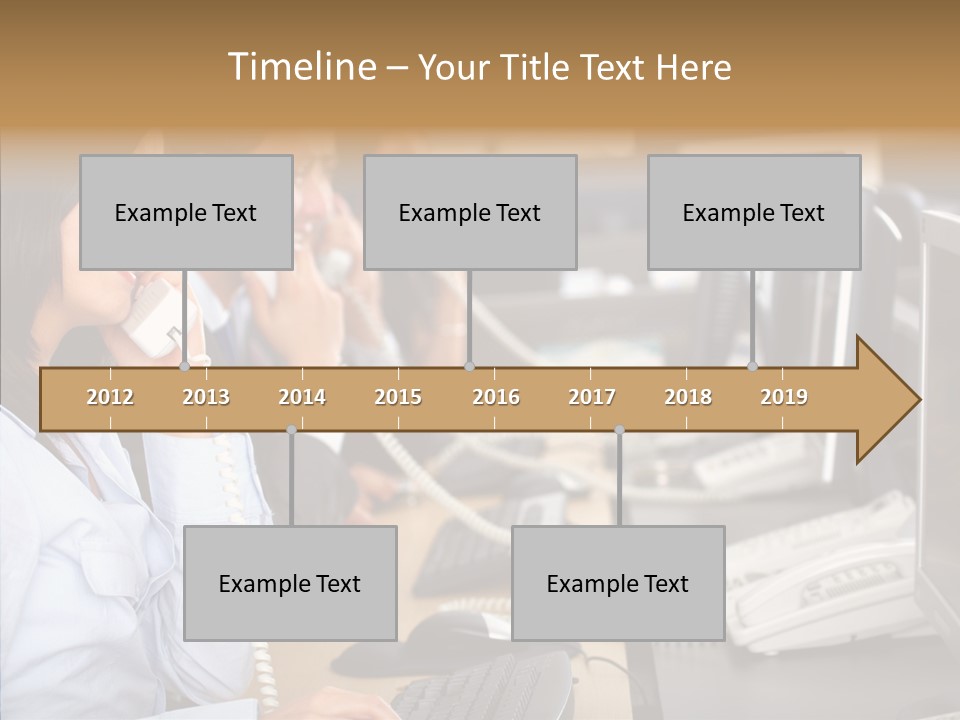 Timeline – Your Title Text Here

Example Text

Example Text

Example Text

2012 2013 2014 2015 2016 2017 2018 2019

Example Text

Example Text